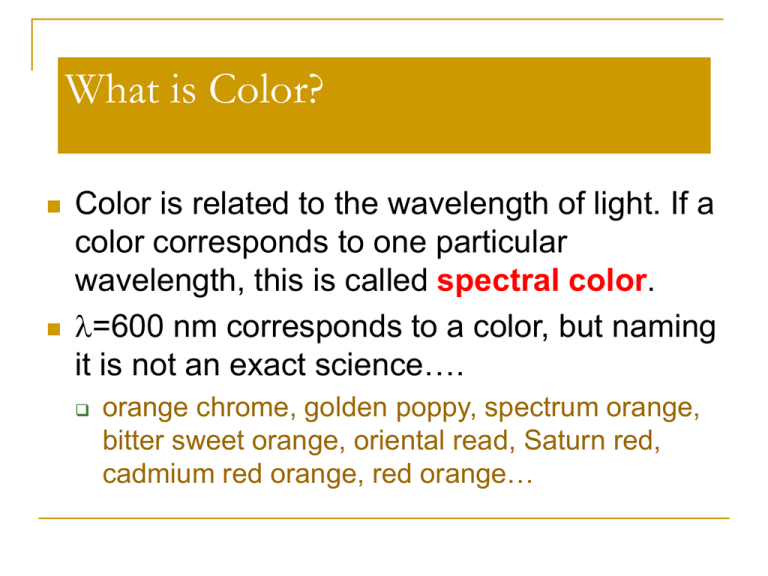 What is Color?

Color is related to the wavelength of light. If a color corresponds to one particular wavelength, this is called spectral color.

$\lambda$=600 nm corresponds to a color, but naming it is not an exact science….

orange chrome, golden poppy, spectrum orange, bitter sweet orange, oriental read, Saturn red, cadmium red orange, red orange…